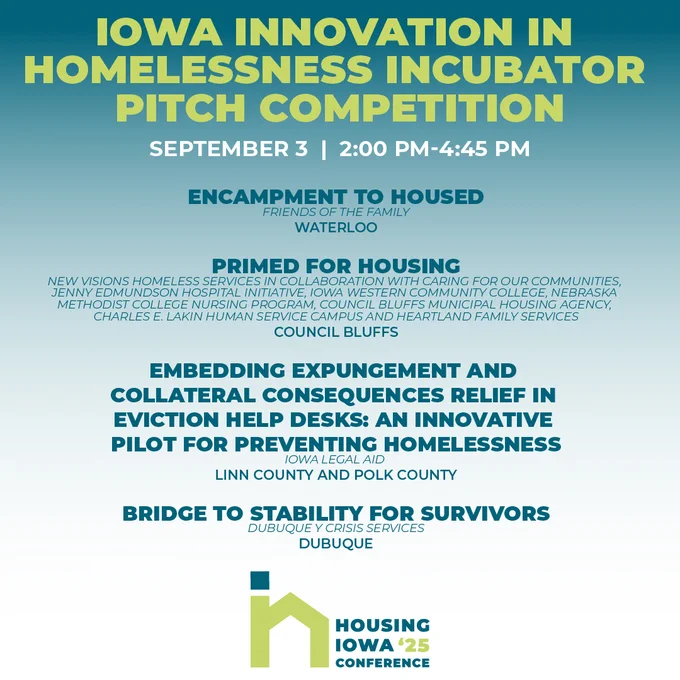 IOWA INNOVATION IN HOMELESSNESS INCUBATOR PITCH COMPETITION

SEPTEMBER 3 | 2:00 PM-4:45 PM

ENCAMPMENT TO HOUSED
FRIENDS OF THE FAMILY
WATERLOO

PRIMED FOR HOUSING
NEW VISIONS HOMELESS SERVICES IN COLLABORATION WITH CARING FOR OUR COMMUNITIES, JENNY EDMUNDSON HOSPITAL INITIATIVE, IOWA WESTERN COMMUNITY COLLEGE, NEBRASKA METHODIST COLLEGE NURSING PROGRAM, COUNCIL BLUFFS MUNICIPAL HOUSING AGENCY, CHARLES E. LAKIN HUMAN SERVICE CAMPUS AND HEARTLAND FAMILY SERVICES
COUNCIL BLUFFS

EMBEDDING EXPUNGEMENT AND COLLATERAL CONSEQUENCES RELIEF IN EVICTION HELP DESKS: AN INNOVATIVE PILOT FOR PREVENTING HOMELESSNESS
IOWA LEGAL AID
LINN COUNTY AND POLK COUNTY

BRIDGE TO STABILITY FOR SURVIVORS
DUBUQUE Y CRISIS SERVICES
DUBUQUE

HOUSING IOWA '25 CONFERENCE